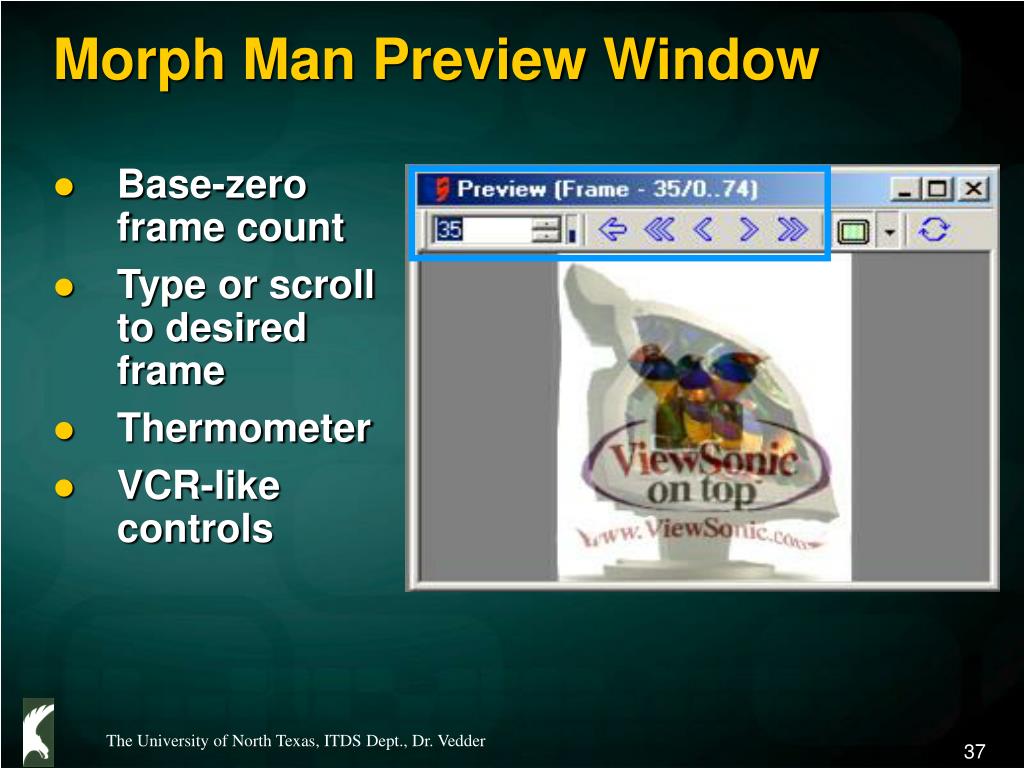 Morph Man Preview Window

- Base-zero frame count
- Type or scroll to desired frame
- Thermometer
- VCR-like controls

Preview (Frame - 35/0..74)

35

ViewSonic
on top
www.ViewSonic.com

The University of North Texas, ITDS Dept., Dr. Vedder

37